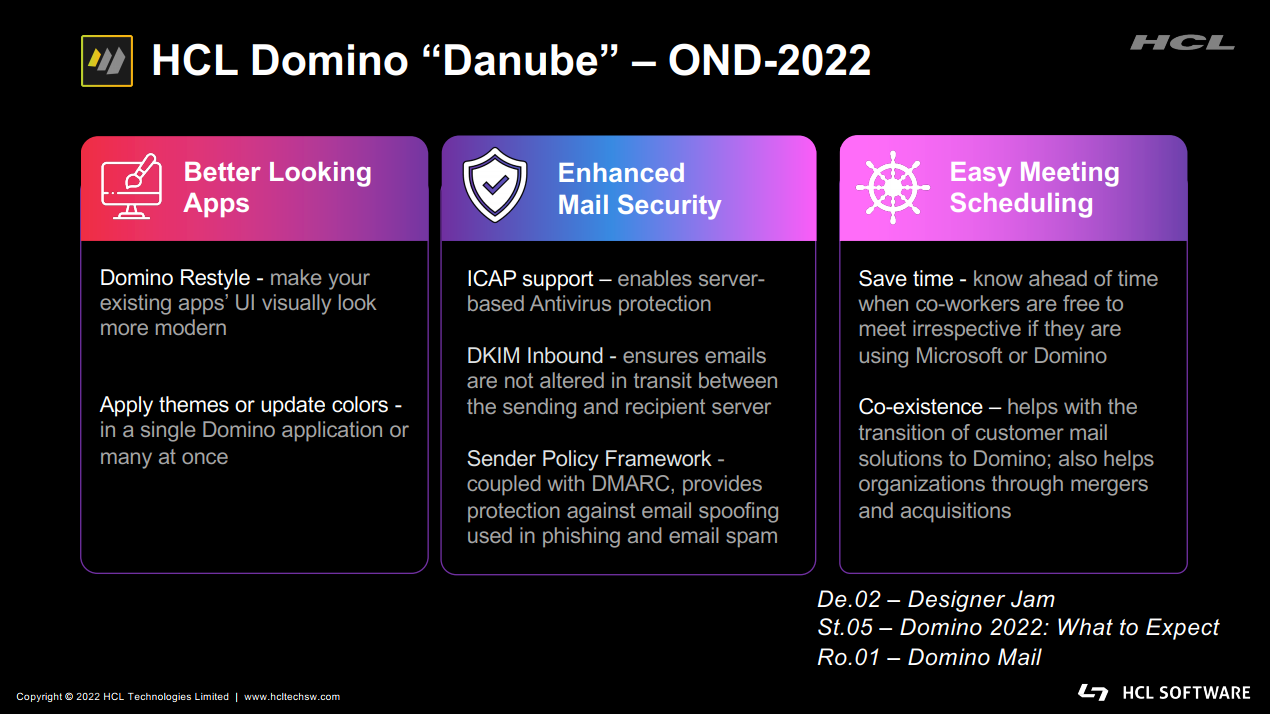 HCL Domino “Danube” – OND-2022

HCL

Better Looking Apps

Domino Restyle - make your existing apps’ UI visually look more modern

Apply themes or update colors - in a single Domino application or many at once

Enhanced Mail Security

ICAP support – enables server-based Antivirus protection

DKIM Inbound - ensures emails are not altered in transit between the sending and recipient server

Sender Policy Framework - coupled with DMARC, provides protection against email spoofing used in phishing and email spam

Easy Meeting Scheduling

Save time - know ahead of time when co-workers are free to meet irrespective if they are using Microsoft or Domino

Co-existence – helps with the transition of customer mail solutions to Domino; also helps organizations through mergers and acquisitions

De.02 – Designer Jam
St.05 – Domino 2022: What to Expect
Ro.01 – Domino Mail

Copyright © 2022 HCL Technologies Limited | www.hcltechsw.com

HCL SOFTWARE